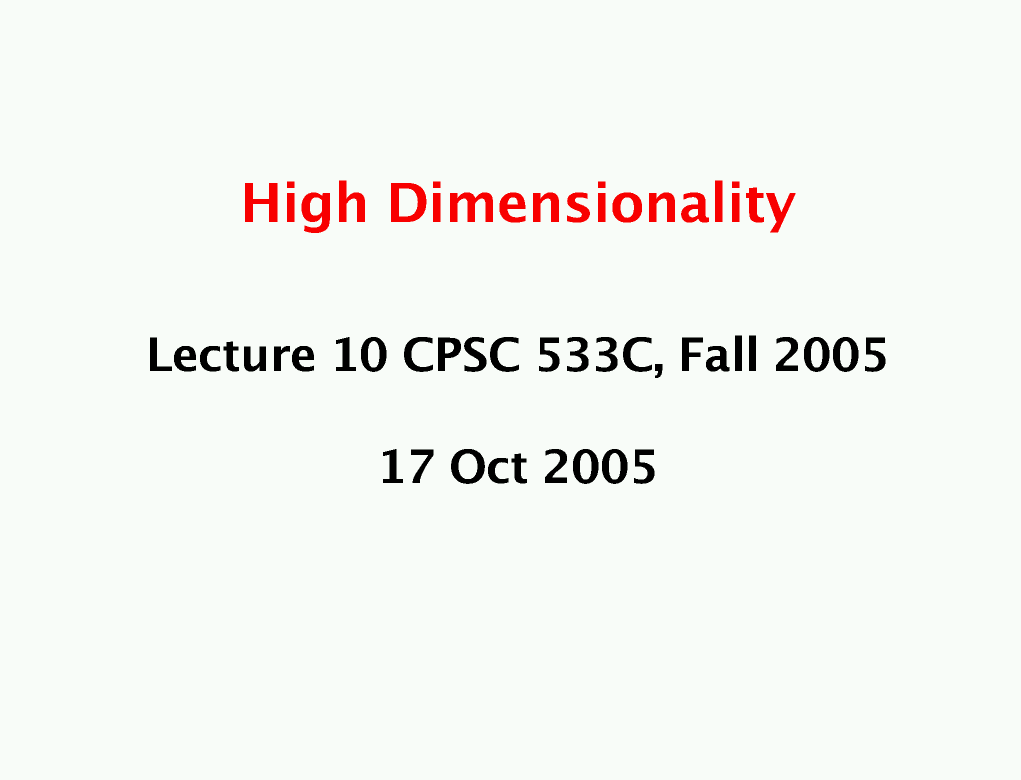 High Dimensionality

Lecture 10 CPSC 533C, Fall 2005

17 Oct 2005